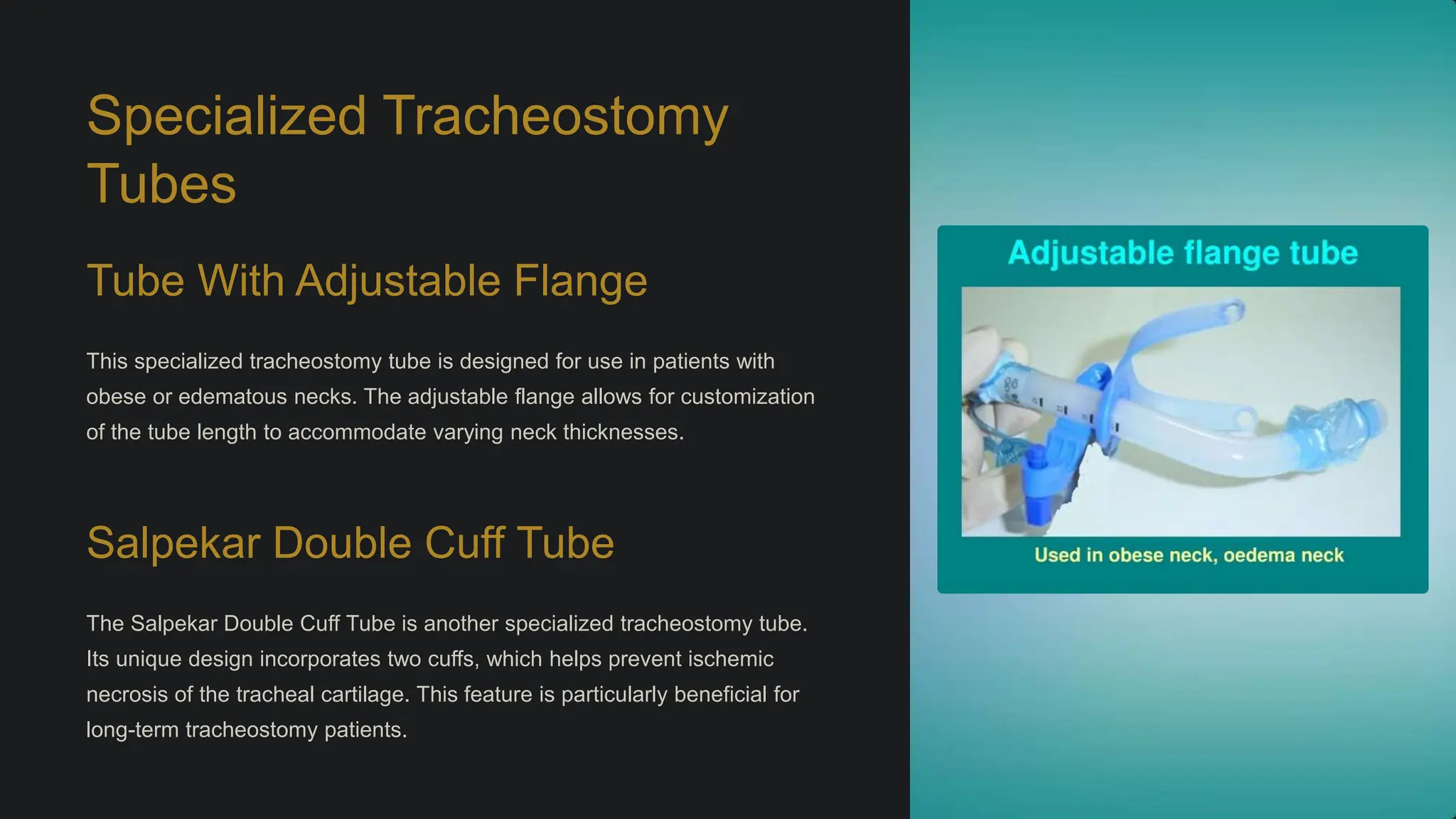 Specialized Tracheostomy Tubes

Tube With Adjustable Flange

This specialized tracheostomy tube is designed for use in patients with obese or edematous necks. The adjustable flange allows for customization of the tube length to accommodate varying neck thicknesses.

Salpekar Double Cuff Tube

The Salpekar Double Cuff Tube is another specialized tracheostomy tube. Its unique design incorporates two cuffs, which helps prevent ischemic necrosis of the tracheal cartilage. This feature is particularly beneficial for long-term tracheostomy patients.

Adjustable flange tube

Used in obese neck, oedema neck